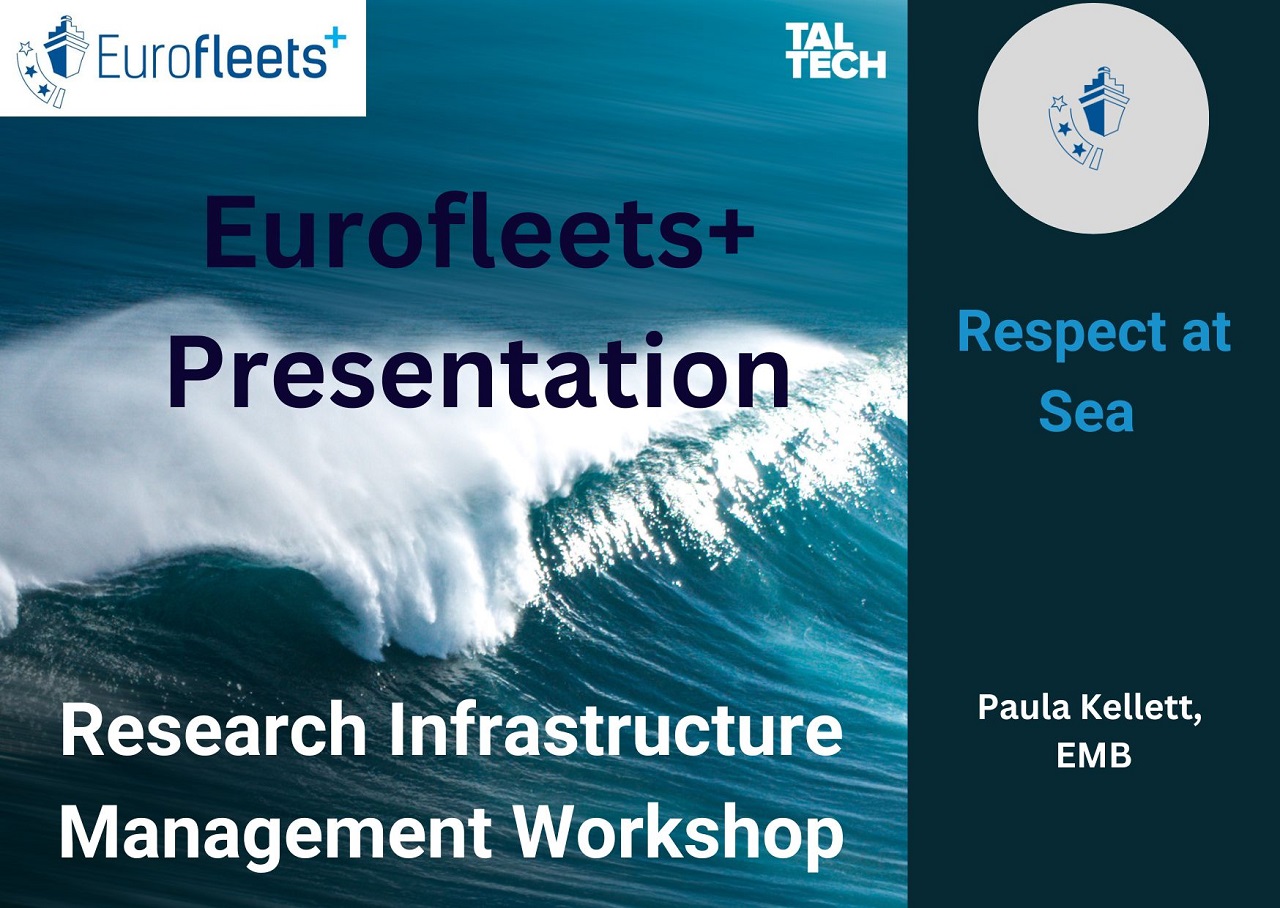 Eurofleets+

TAL TECH

Eurofleets+ Presentation

Research Infrastructure Management Workshop

Respect at Sea

Paula Kellett, EMB